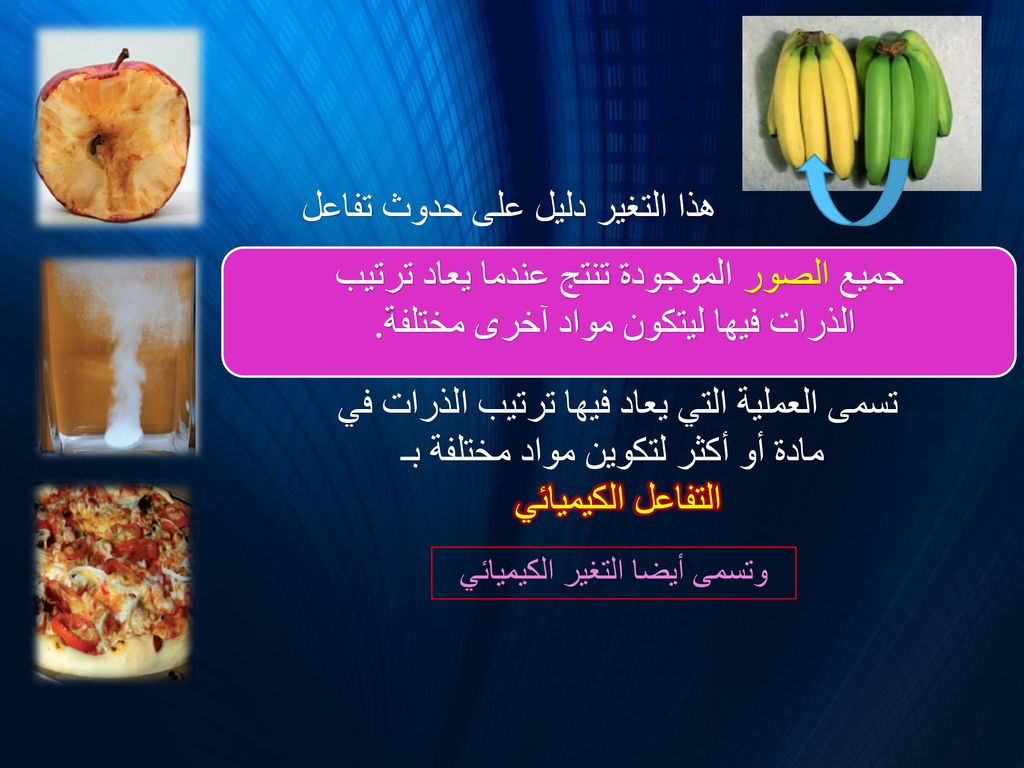 هذا التغير دليل على حدوث تفاعل

جميع الصور الموجودة تنتج عندما يعاد ترتيب الذرات فيها ليتكون مواد آخرى مختلفة.

تسمى العملية التي يعاد فيها ترتيب الذرات في مادة أو أكثر لتكوين مواد مختلفة بـ
التفاعل الكيميائي

وتسمى أيضا التغير الكيميائي